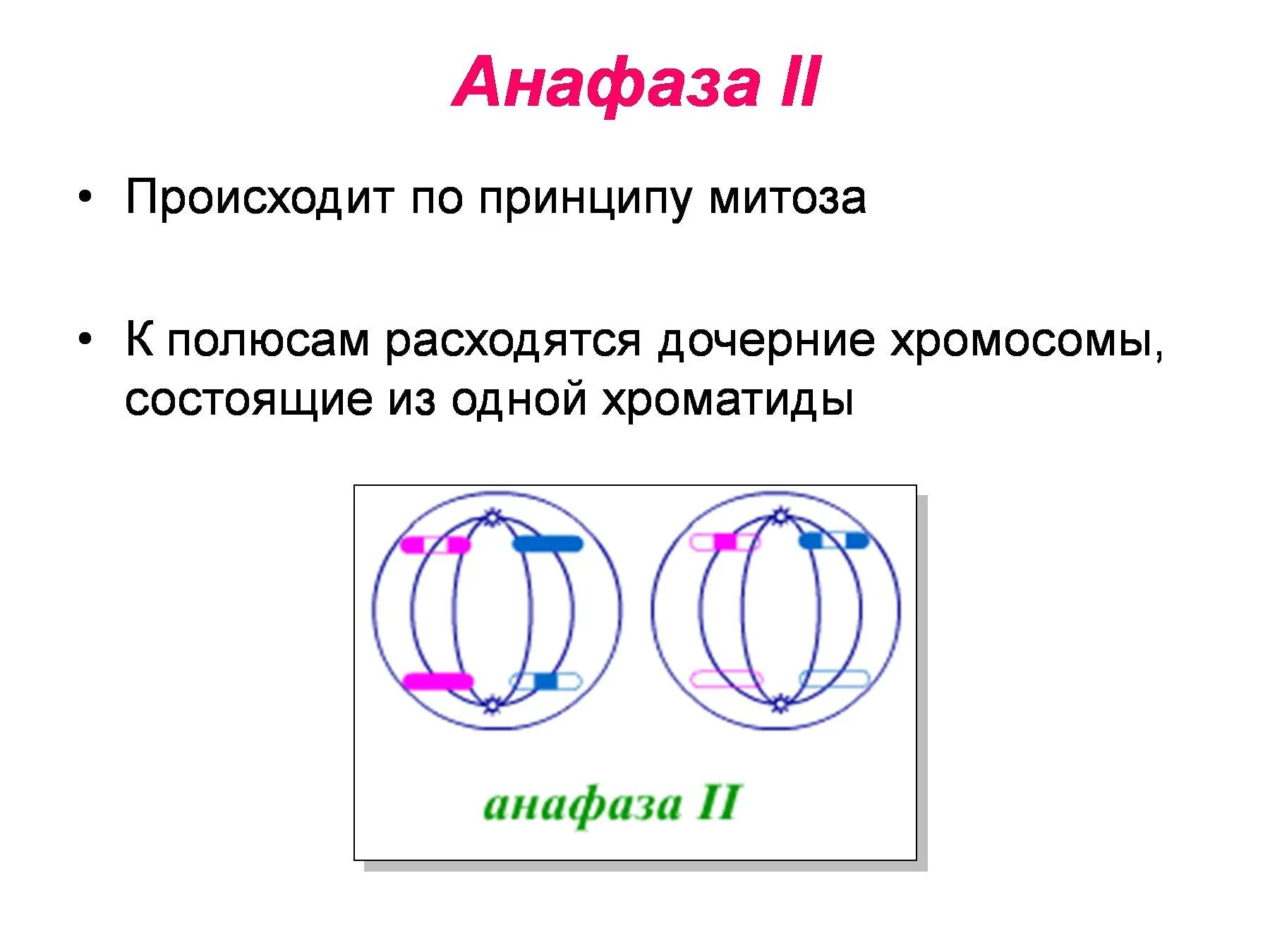 Анафаза II

• Происходит по принципу митоза

• К полюсам расходятся дочерние хромосомы, состоящие из одной хроматиды

анафаза II